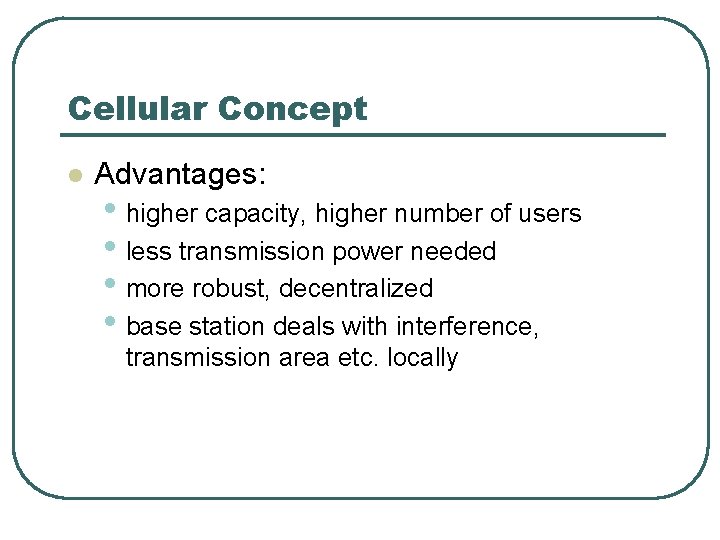 Cellular Concept

- Advantages:
  - higher capacity, higher number of users
  - less transmission power needed
  - more robust, decentralized
  - base station deals with interference, transmission area etc. locally